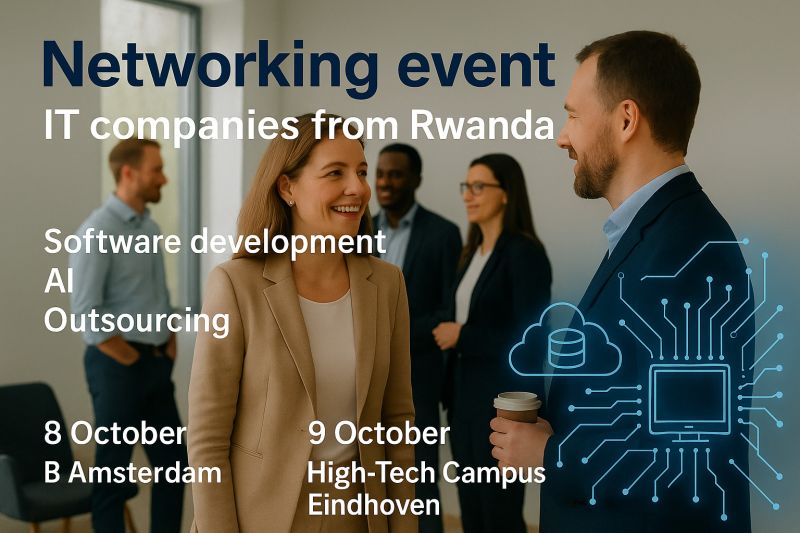 Networking event
IT companies from Rwanda

Software development
AI
Outsourcing

8 October
B Amsterdam

9 October
High-Tech Campus
Eindhoven